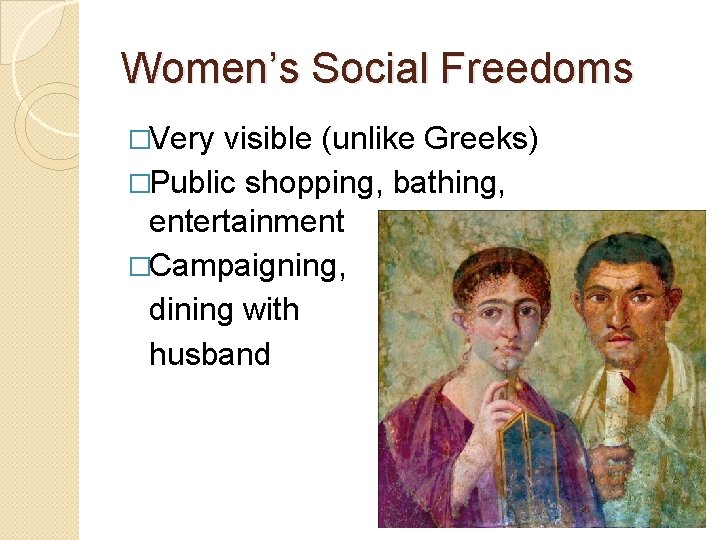 Women's Social Freedoms

□Very visible (unlike Greeks)

□Public shopping, bathing, entertainment

□Campaigning, dining with husband